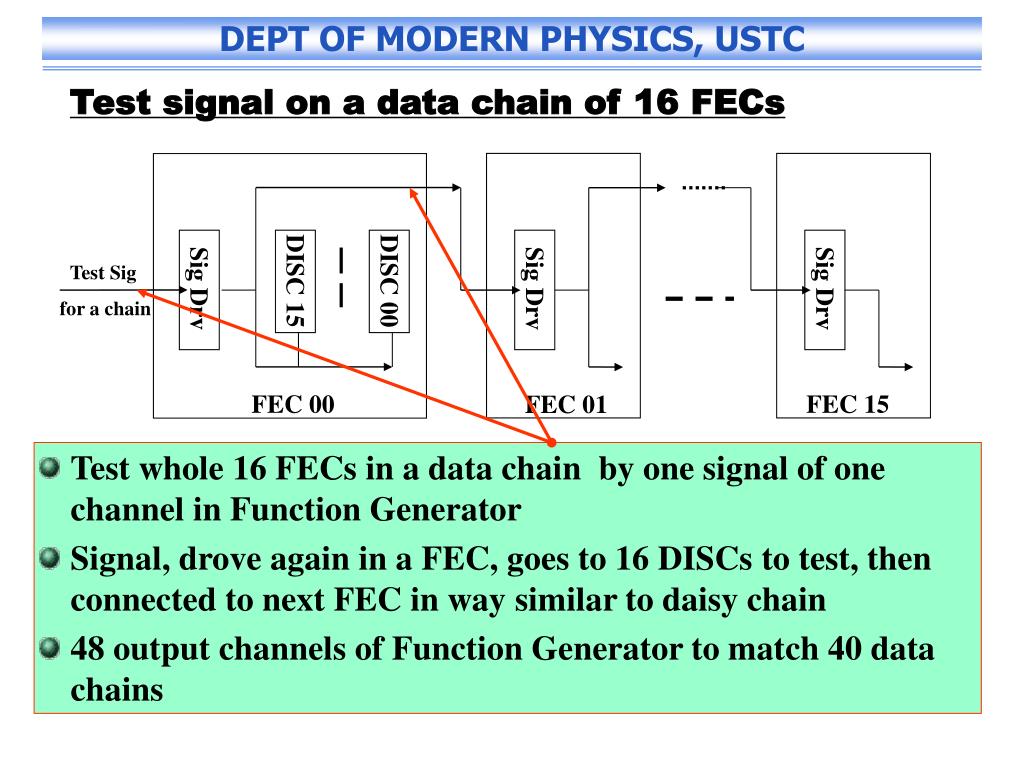 DEPT OF MODERN PHYSICS, USTC

Test signal on a data chain of 16 FECs

Test Sig
for a chain

Sig Drv
DISC 15
DISC 00
FEC 00

Sig Drv
FEC 01

Sig Drv
FEC 15

Test whole 16 FECs in a data chain by one signal of one channel in Function Generator

Signal, drove again in a FEC, goes to 16 DISCs to test, then connected to next FEC in way similar to daisy chain

48 output channels of Function Generator to match 40 data chains